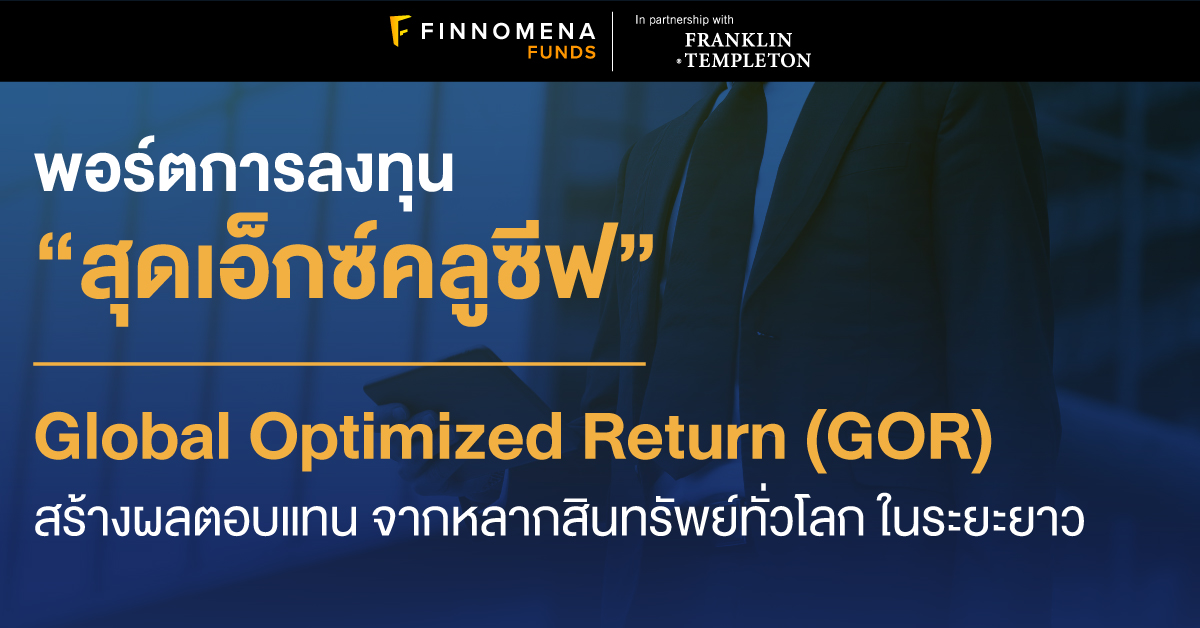 FINNOMENA FUNDS

In partnership with FRANKLIN TEMPLETON

พอร์ตการลงทุน

“สุดเอ็กซ์คลูซีฟ”

Global Optimized Return (GOR)

สร้างผลตอบแทน จากหลากสินทรัพย์ทั่วโลก ในระยะยาว